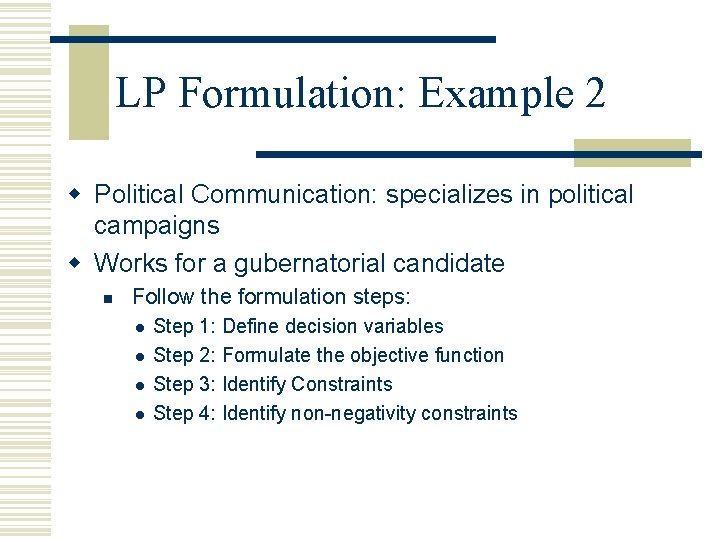 LP Formulation: Example 2

Political Communication: specializes in political campaigns

Works for a gubernatorial candidate

Follow the formulation steps:

Step 1: Define decision variables

Step 2: Formulate the objective function

Step 3: Identify Constraints

Step 4: Identify non-negativity constraints